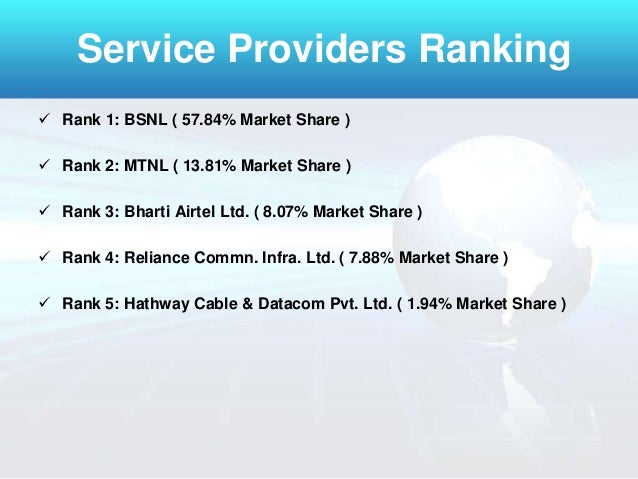 Service Providers Ranking

✓ Rank 1: BSNL ( 57.84% Market Share )

✓ Rank 2: MTNL ( 13.81% Market Share )

✓ Rank 3: Bharti Airtel Ltd. ( 8.07% Market Share )

✓ Rank 4: Reliance Commn. Infra. Ltd. ( 7.88% Market Share )

✓ Rank 5: Hathway Cable & Datacom Pvt. Ltd. ( 1.94% Market Share )